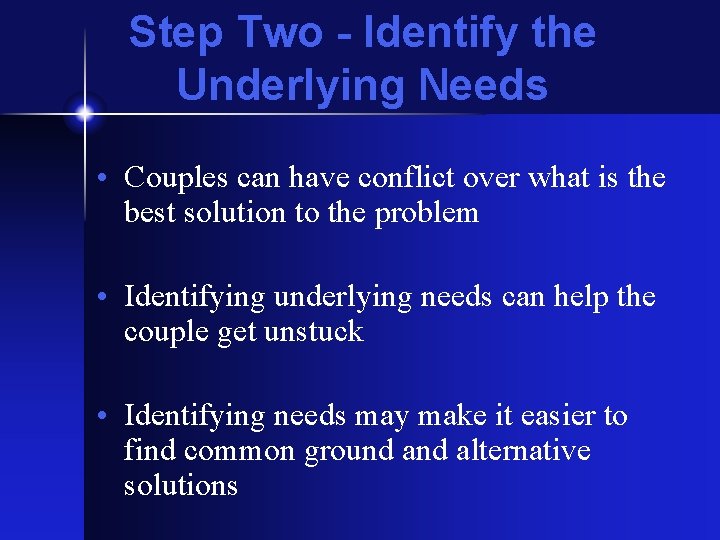 Step Two - Identify the Underlying Needs

• Couples can have conflict over what is the best solution to the problem

• Identifying underlying needs can help the couple get unstuck

• Identifying needs may make it easier to find common ground and alternative solutions